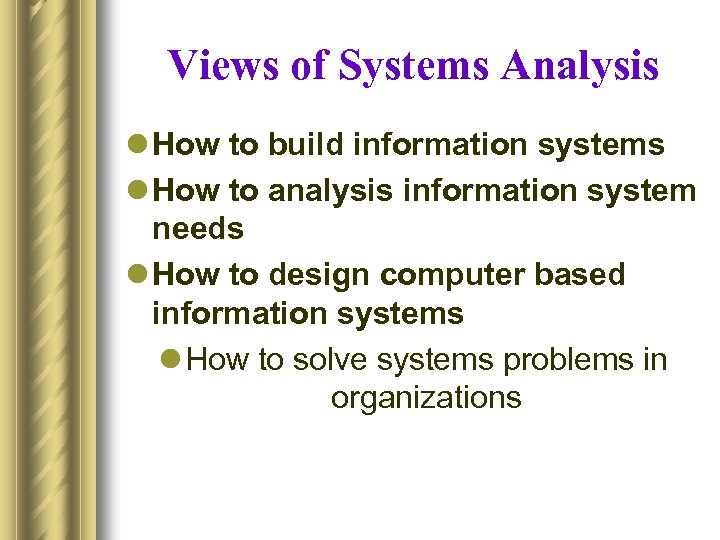 Views of Systems Analysis

- How to build information systems
- How to analysis information system needs
- How to design computer based information systems
  - How to solve systems problems in organizations